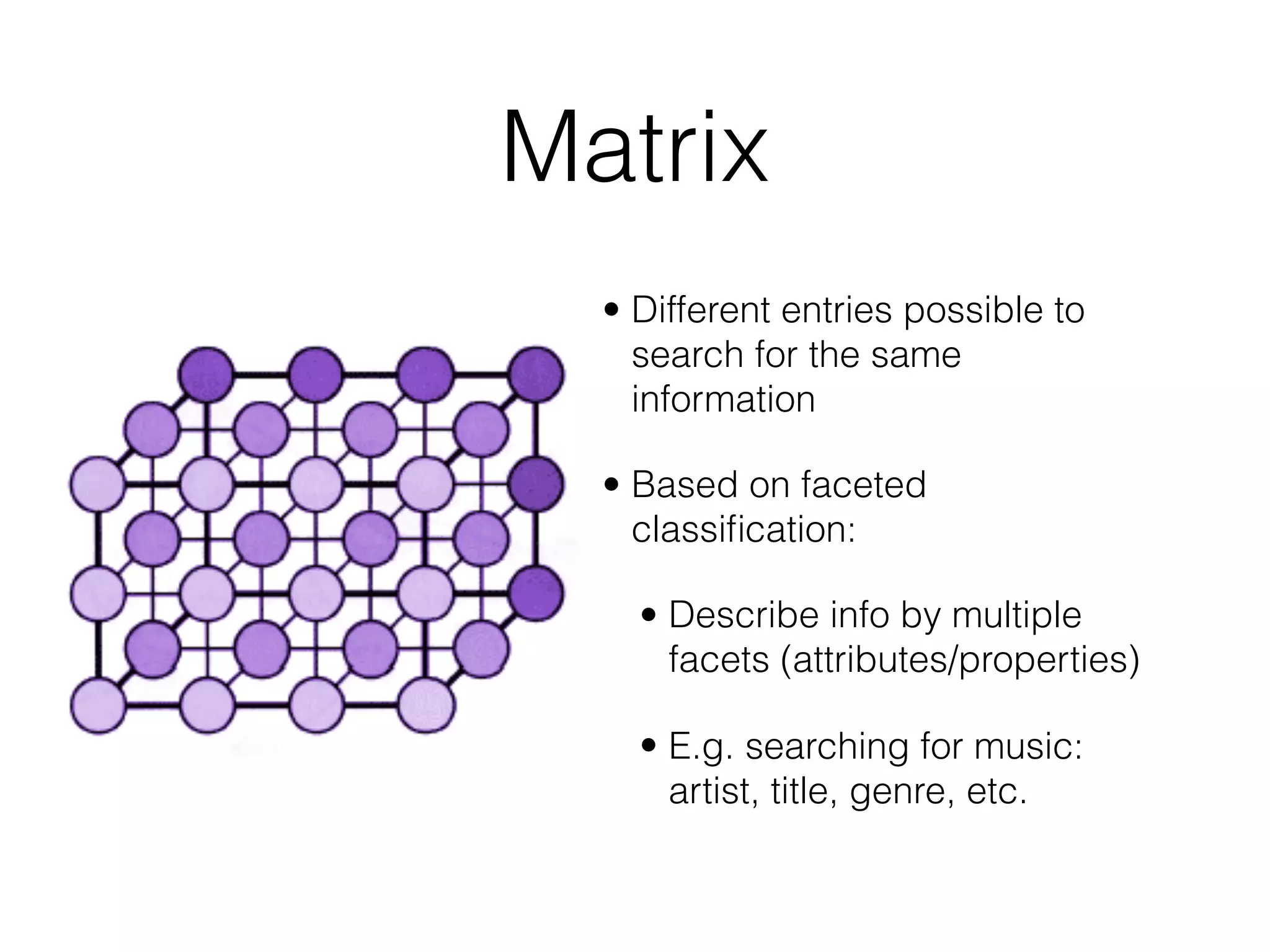 Matrix

• Different entries possible to search for the same information

• Based on faceted classification:

• Describe info by multiple facets (attributes/properties)

• E.g. searching for music: artist, title, genre, etc.